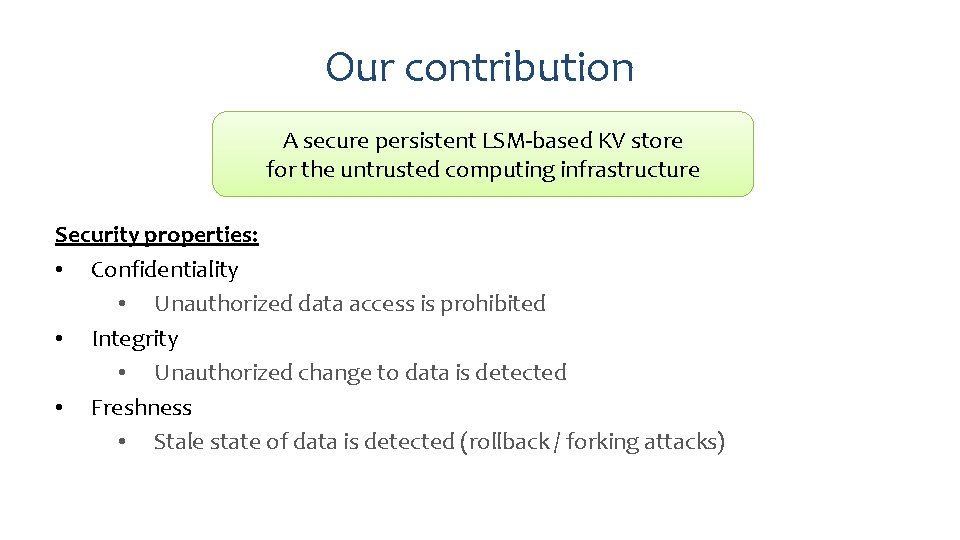 Our contribution

A secure persistent LSM-based KV store for the untrusted computing infrastructure

Security properties:
• Confidentiality
  • Unauthorized data access is prohibited
• Integrity
  • Unauthorized change to data is detected
• Freshness
  • Stale state of data is detected (rollback / forking attacks)